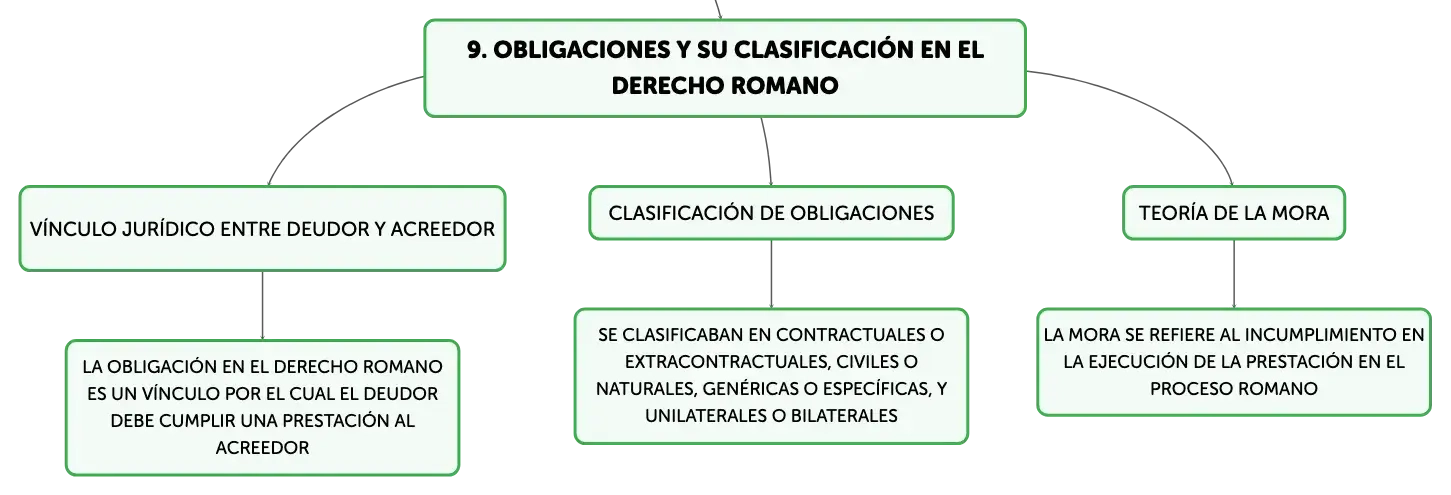 9. OBLIGACIONES Y SU CLASIFICACIÓN EN EL DERECHO ROMANO

VÍNCULO JURÍDICO ENTRE DEUDOR Y ACREEDOR

LA OBLIGACIÓN EN EL DERECHO ROMANO ES UN VÍNCULO POR EL CUAL EL DEUDOR DEBE CUMPLIR UNA PRESTACIÓN AL ACREEDOR

CLASIFICACIÓN DE OBLIGACIONES

SE CLASIFICABAN EN CONTRACTUALES O EXTRACONTRACTUALES, CIVILES O NATURALES, GENÉRICAS O ESPECÍFICAS, Y UNILATERALES O BILATERALES

TEORÍA DE LA MORA

LA MORA SE REFIERE AL INCUMPLIMIENTO EN LA EJECUCIÓN DE LA PRESTACIÓN EN EL PROCESO ROMANO